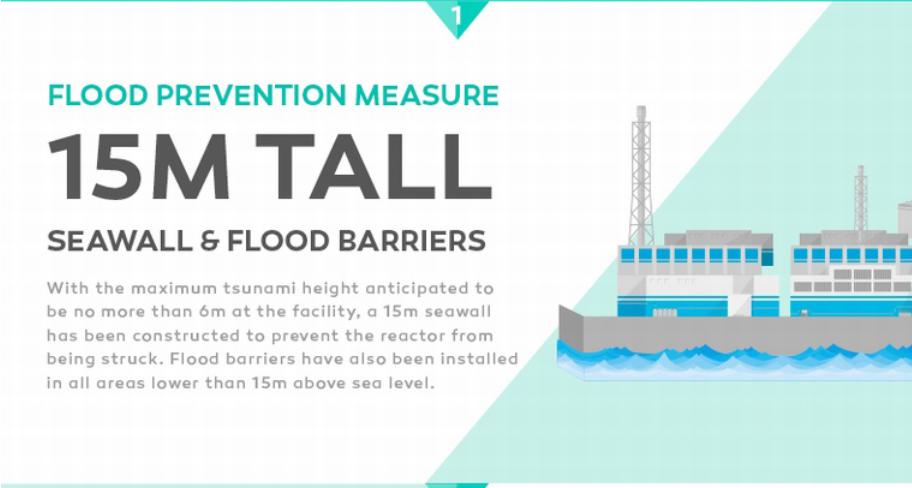 1

FLOOD PREVENTION MEASURE

15M TALL

SEAWALL & FLOOD BARRIERS

With the maximum tsunami height anticipated to be no more than 6m at the facility, a 15m seawall has been constructed to prevent the reactor from being struck. Flood barriers have also been installed in all areas lower than 15m above sea level.